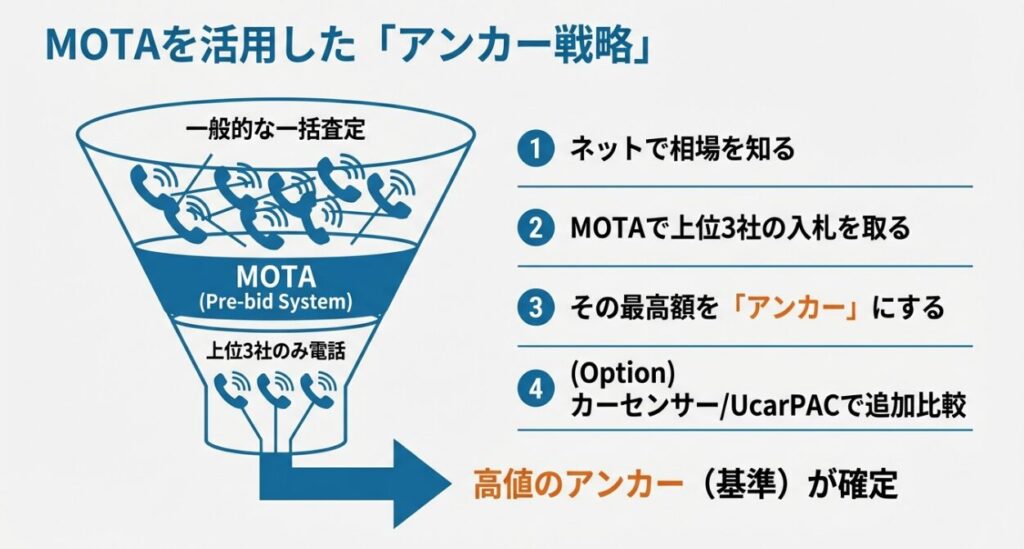 MOTAを活用した「アンカー戦略」

一般的な一括査定

MOTA
(Pre-bid System)

上位3社のみ電話

1 ネットで相場を知る

2 MOTAで上位3社の入札を取る

3 その最高額を「アンカー」にする

4 (Option)
カーセンサー/UcarPACで追加比較

高値のアンカー（基準）が確定